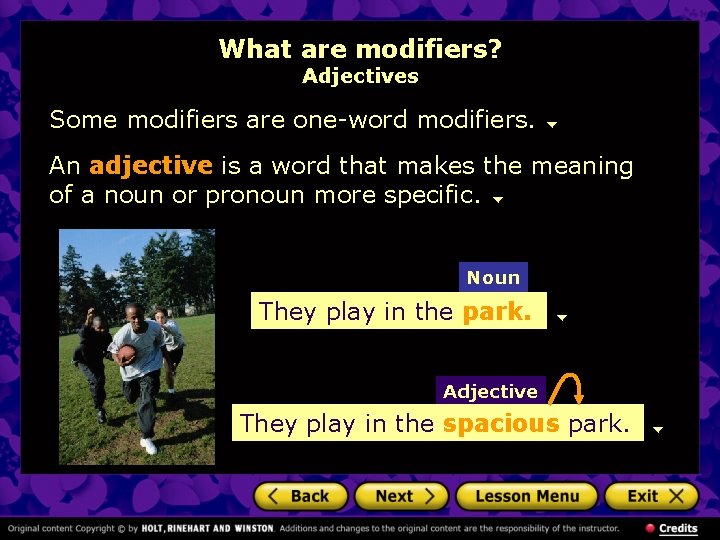 What are modifiers?
Adjectives

Some modifiers are one-word modifiers.

An adjective is a word that makes the meaning of a noun or pronoun more specific.

Noun

They play in the park.

Adjective

They play in the spacious park.

Back Next Lesson Menu Exit

Original content Copyright © by HOLT, RINEHART AND WINSTON. Additions and changes to the original content are the responsibility of the instructor. Credits